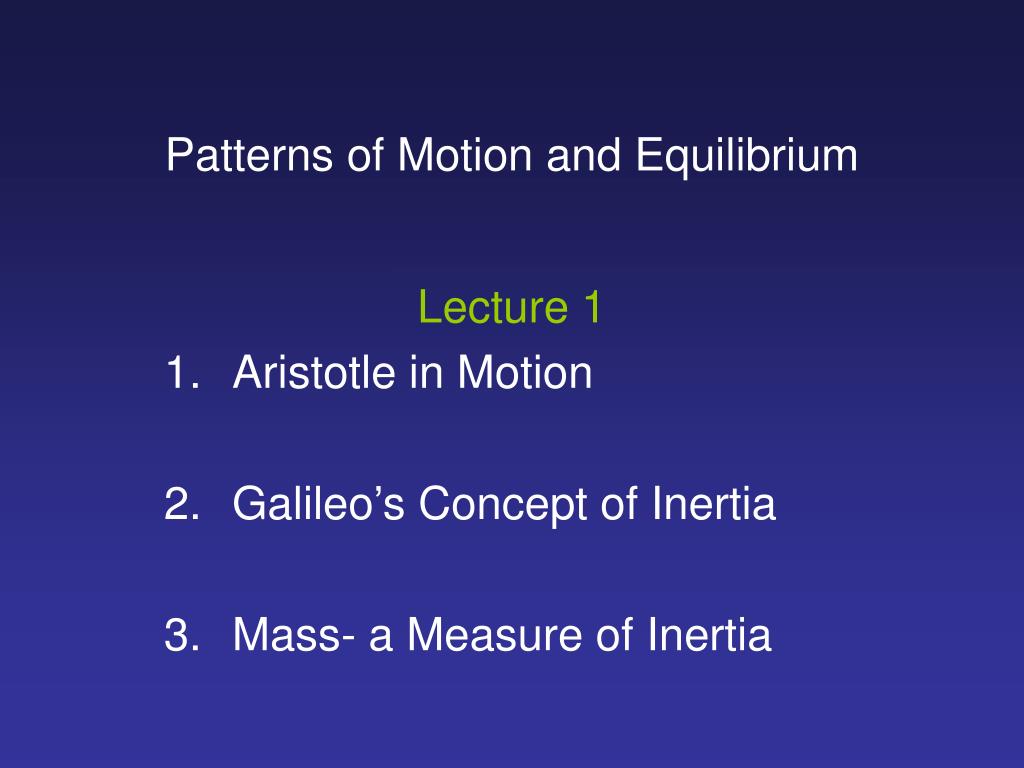 Patterns of Motion and Equilibrium

Lecture 1

1. Aristotle in Motion

2. Galileo’s Concept of Inertia

3. Mass- a Measure of Inertia